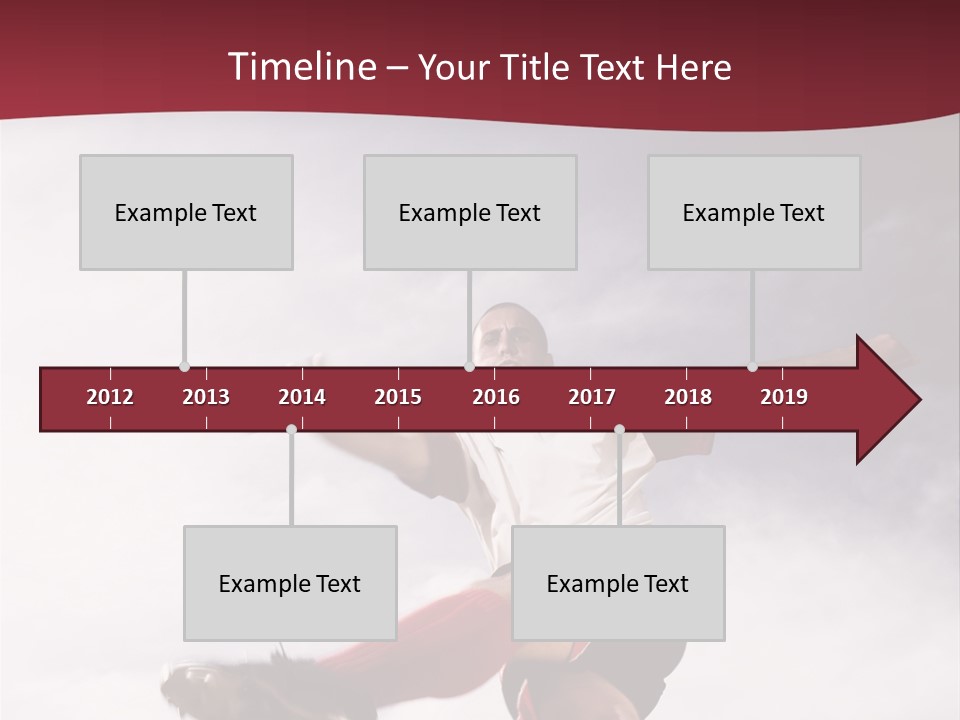 Timeline – Your Title Text Here

Example Text

Example Text

Example Text

2012 2013 2014 2015 2016 2017 2018 2019

Example Text

Example Text